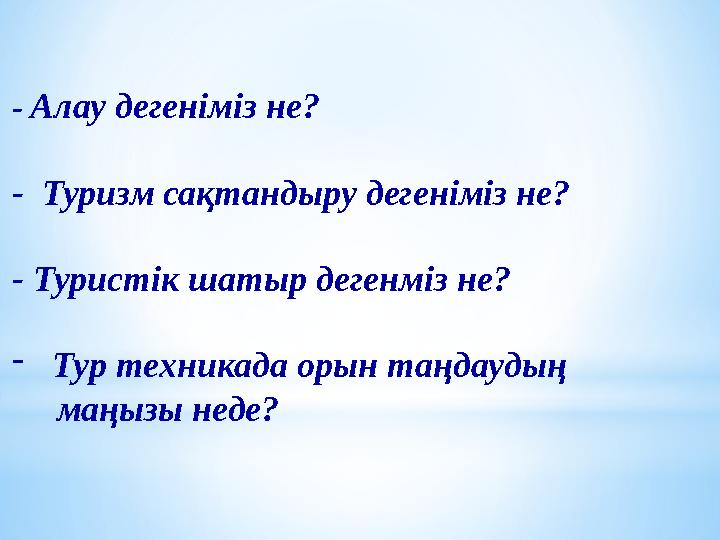 - Алау дегеніміз не?

- Туризм сақтандыру дегеніміз не?

- Туристік шатыр дегенміз не?

- Тур техникада орын таңдаудың маңызы неде?